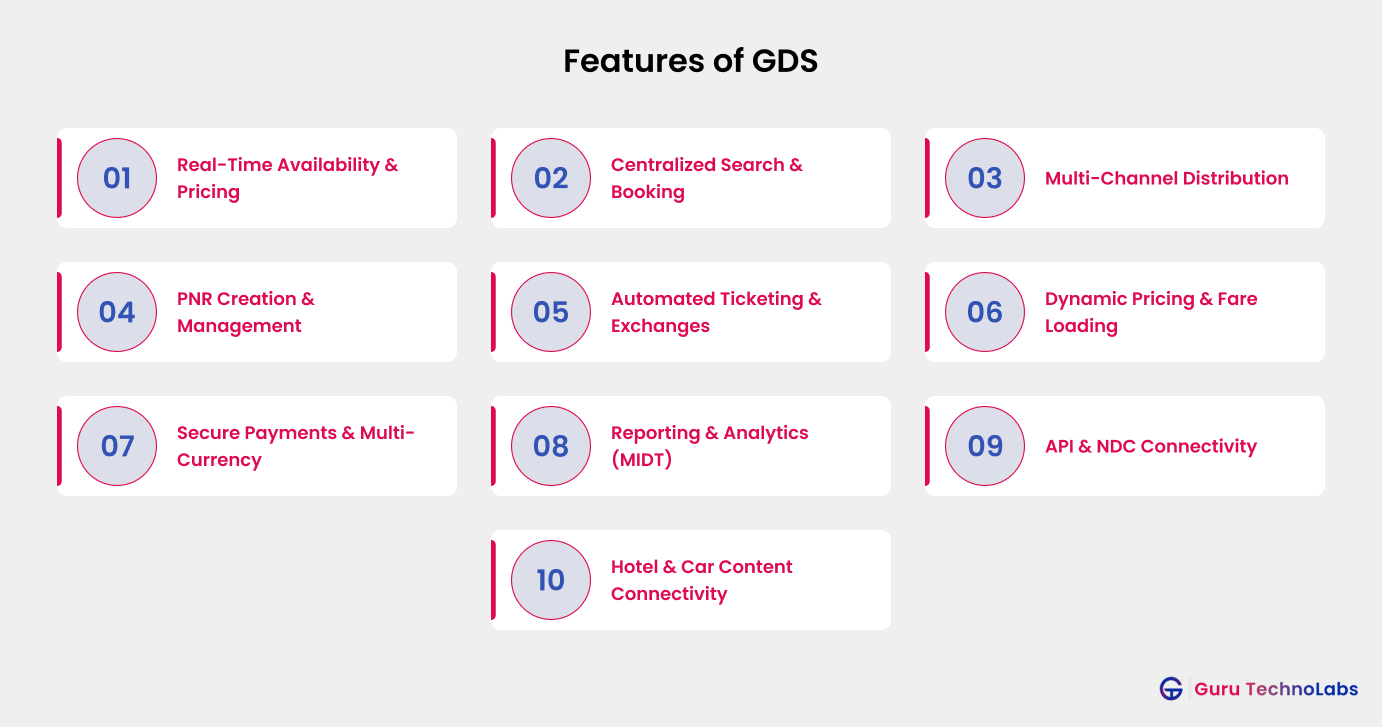 Features of GDS

01 Real-Time Availability & Pricing

02 Centralized Search & Booking

03 Multi-Channel Distribution

04 PNR Creation & Management

05 Automated Ticketing & Exchanges

06 Dynamic Pricing & Fare Loading

07 Secure Payments & Multi-Currency

08 Reporting & Analytics (MIDT)

09 API & NDC Connectivity

10 Hotel & Car Content Connectivity

Guru TechnoLabs